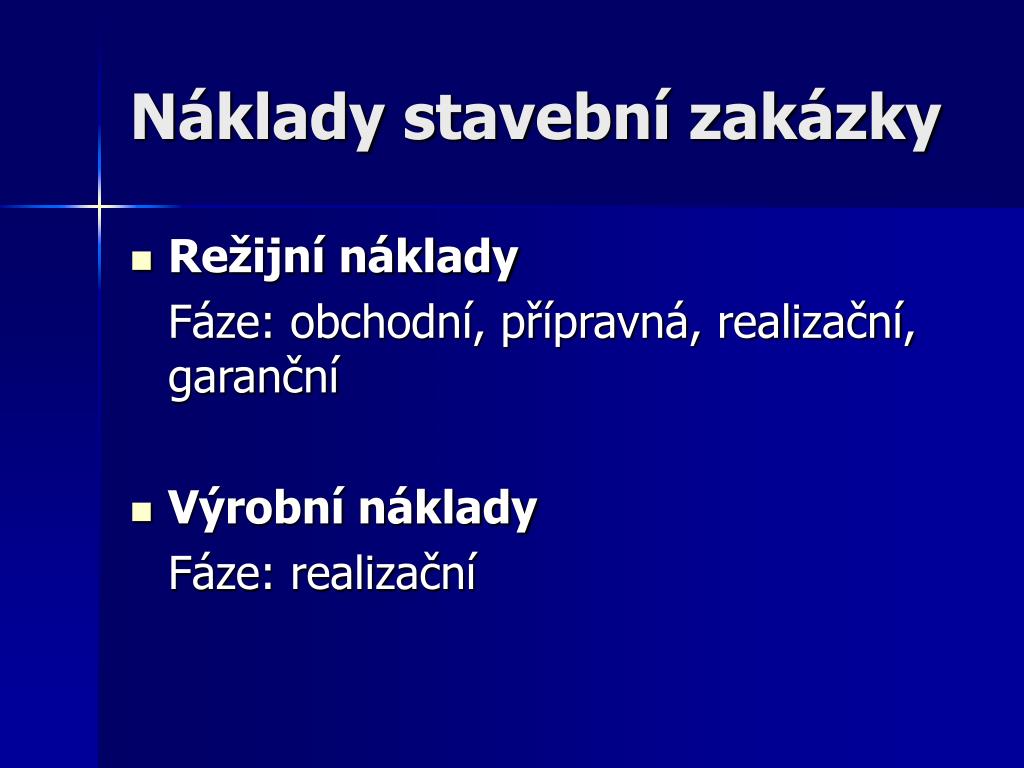 Náklady stavební zakázky

Režijní náklady

Fáze: obchodní, přípravná, realizační, garanční

Výrobní náklady

Fáze: realizační